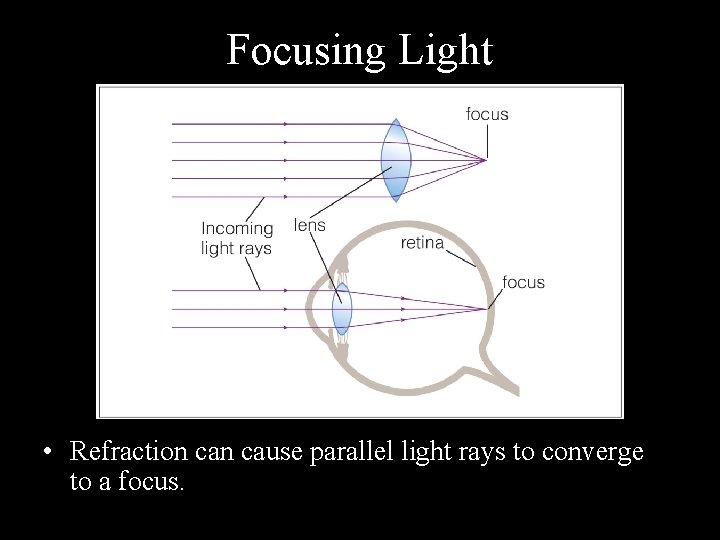 Focusing Light

focus

Incoming light rays

lens

retina

focus

• Refraction can cause parallel light rays to converge to a focus.